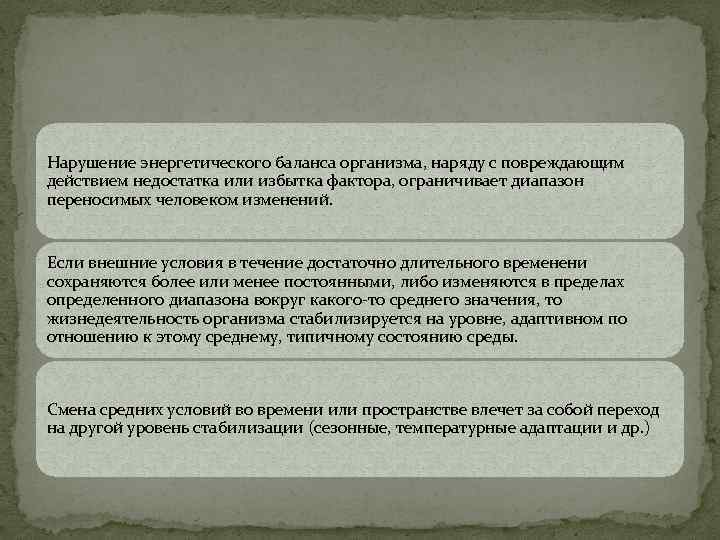 Нарушение энергетического баланса организма, наряду с повреждающим действием недостатка или избытка фактора, ограничивает диапазон переносимых человеком изменений.

Если внешние условия в течение достаточно длительного временени сохраняются более или менее постоянными, либо изменяются в пределах определенного диапазона вокруг какого-то среднего значения, то жизнедеятельность организма стабилизируется на уровне, адаптивном по отношению к этому среднему, типичному состоянию среды.

Смена средних условий во времени или пространстве влечет за собой переход на другой уровень стабилизации (сезонные, температурные адаптации и др.)